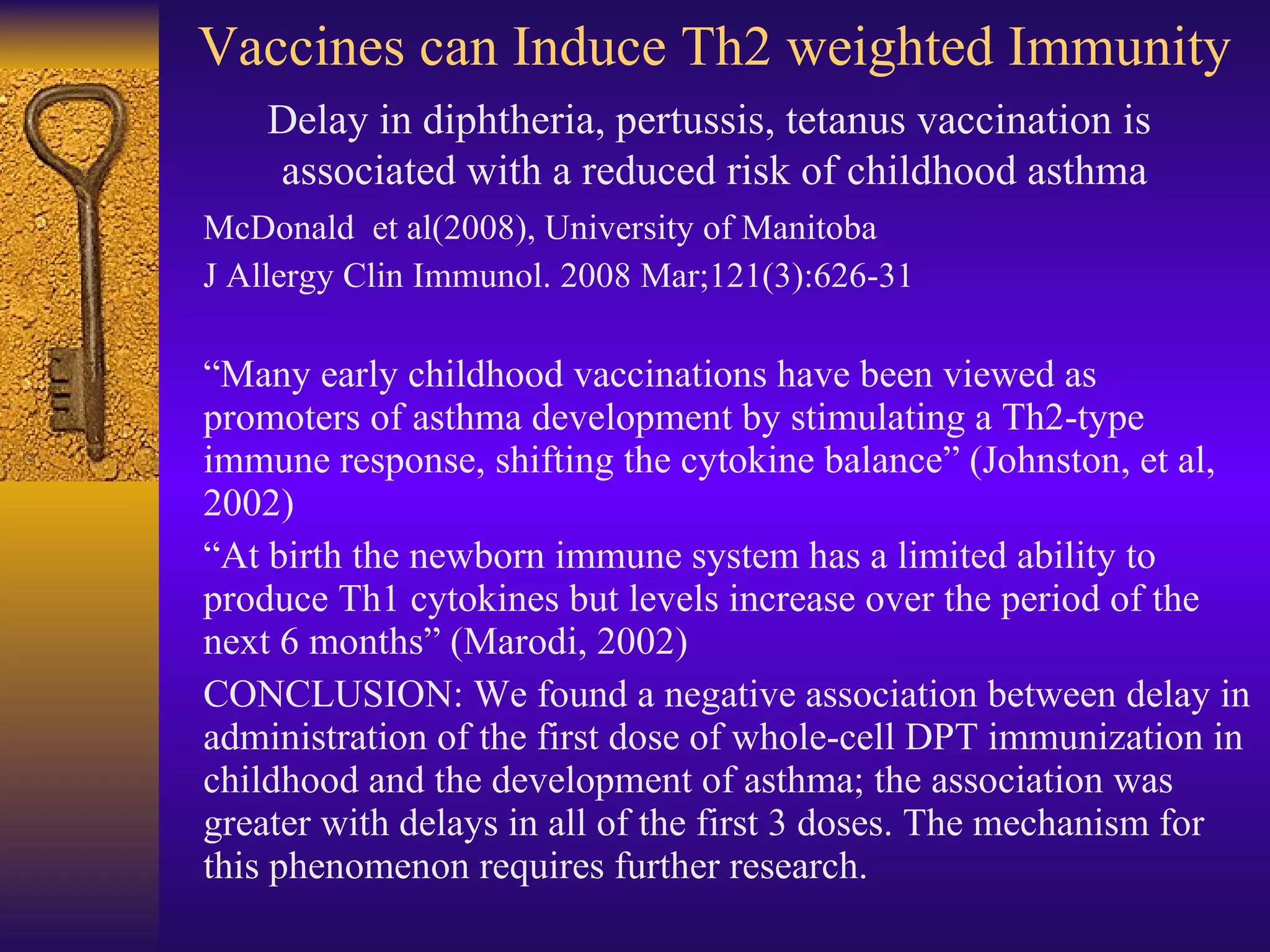 Vaccines can Induce Th2 weighted Immunity

Delay in diphtheria, pertussis, tetanus vaccination is associated with a reduced risk of childhood asthma

McDonald et al(2008), University of Manitoba

J Allergy Clin Immunol. 2008 Mar;121(3):626-31

“Many early childhood vaccinations have been viewed as promoters of asthma development by stimulating a Th2-type immune response, shifting the cytokine balance” (Johnston, et al, 2002)

“At birth the newborn immune system has a limited ability to produce Th1 cytokines but levels increase over the period of the next 6 months” (Marodi, 2002)

CONCLUSION: We found a negative association between delay in administration of the first dose of whole-cell DPT immunization in childhood and the development of asthma; the association was greater with delays in all of the first 3 doses. The mechanism for this phenomenon requires further research.